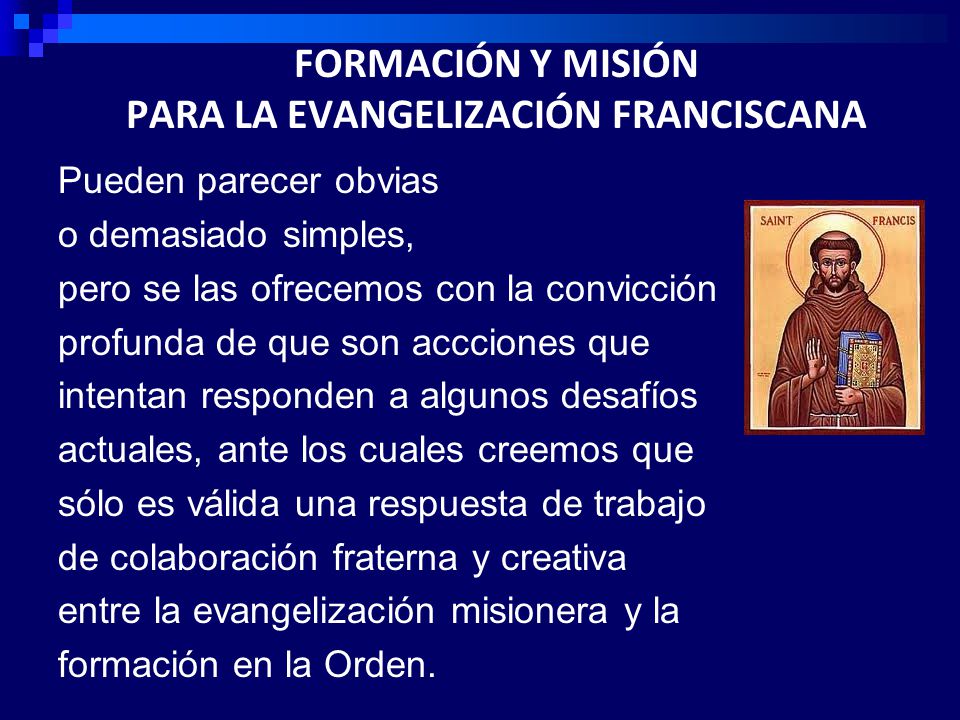 FORMACIÓN Y MISIÓN
PARA LA EVANGELIZACIÓN FRANCISCANA

Pueden parecer obvias o demasiado simples, pero se las ofrecemos con la convicción profunda de que son accciones que intentan responden a algunos desafíos actuales, ante los cuales creemos que sólo es válida una respuesta de trabajo de colaboración fraterna y creativa entre la evangelización misionera y la formación en la Orden.

SAINT FRANCIS